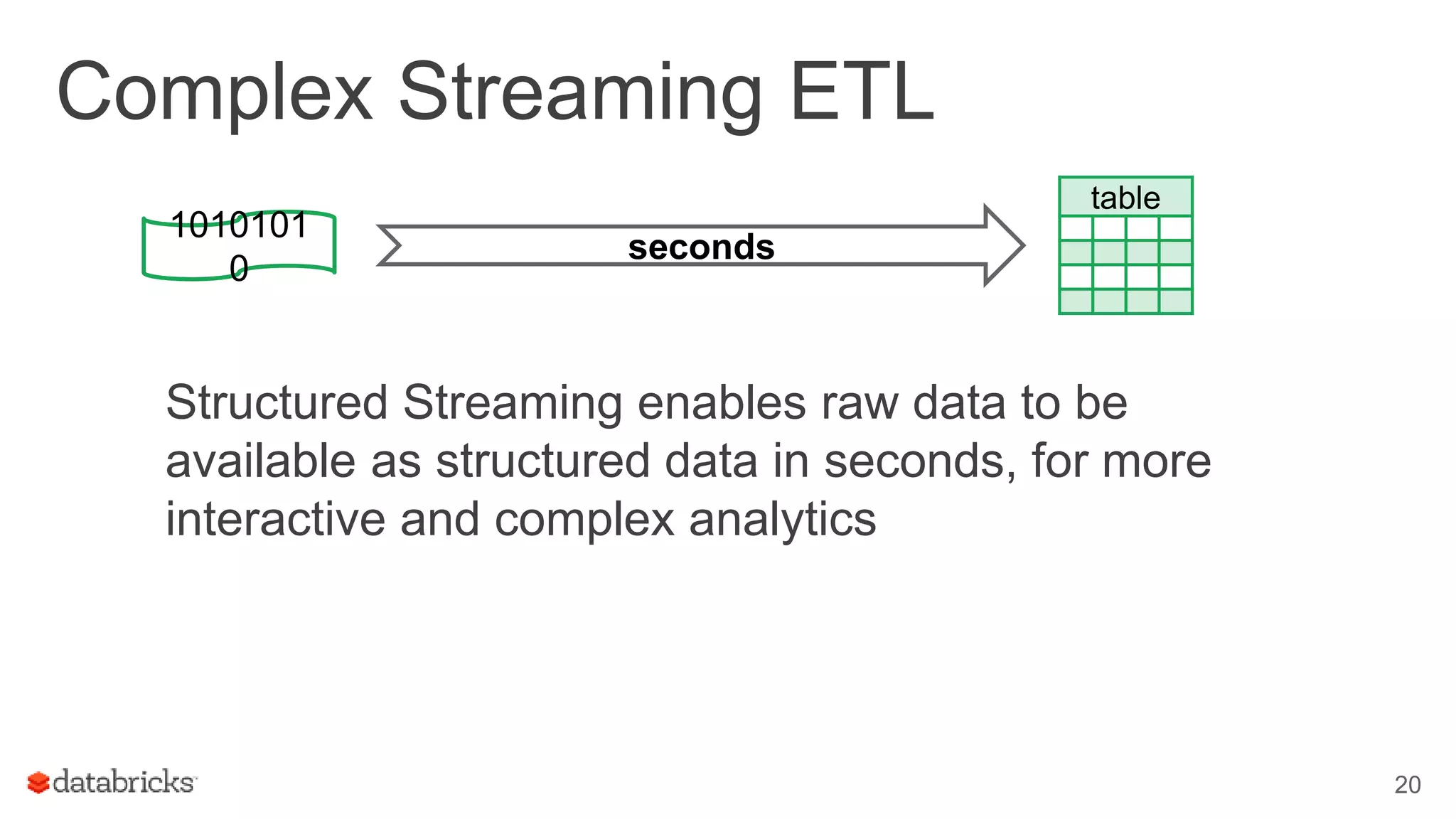 Complex Streaming ETL

1010101
0

seconds

table

Structured Streaming enables raw data to be available as structured data in seconds, for more interactive and complex analytics

databricks

20